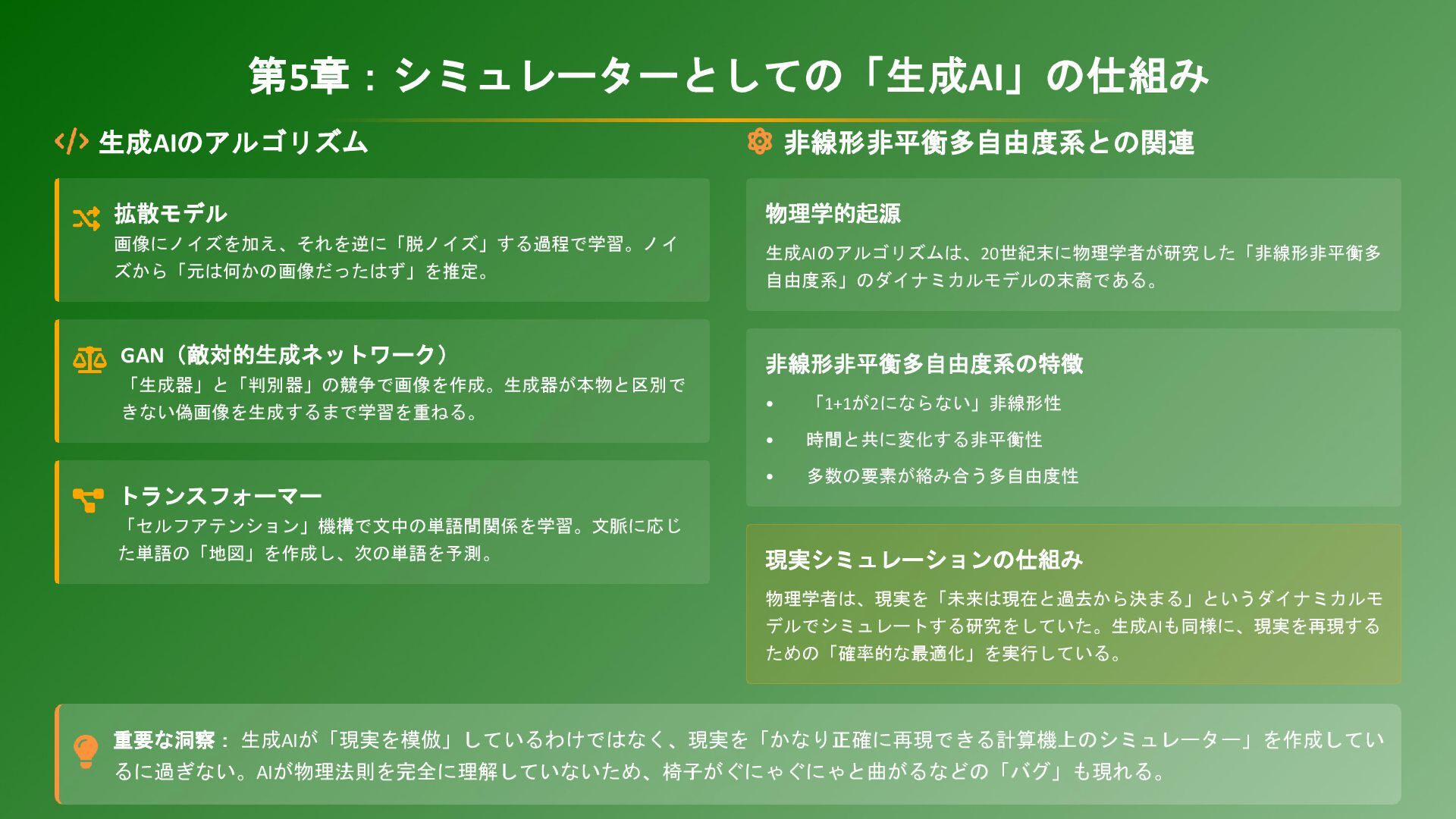 第5章：シミュレーターとしての「生成AI」の仕組み

生成AIのアルゴリズム

拡散モデル
画像にノイズを加え、それを逆に「脱ノイズ」する過程で学習。ノイズから「元は何かの画像だったはず」を推定。

GAN（敵対的生成ネットワーク）
「生成器」と「判別器」の競争で画像を作成。生成器が本物と区別できない偽画像を生成するまで学習を重ねる。

トランスフォーマー
「セルフアテンション」機構で文中の単語間関係を学習。文脈に応じた単語の「地図」を作成し、次の単語を予測。

非線形非平衡多自由度系との関連

物理学的起源
生成AIのアルゴリズムは、20世紀末に物理学者が研究した「非線形非平衡多自由度系」のダイナミカルモデルの末裔である。

非線形非平衡多自由度系の特徴
• 「1+1が2にならない」非線形性
• 時間と共に変化する非平衡性
• 多数の要素が絡み合う多自由度性

現実シミュレーションの仕組み
物理学者は、現実を「未来は現在と過去から決まる」というダイナミカルモデルでシミュレートする研究をしていた。生成AIも同様に、現実を再現するための「確率的な最適化」を実行している。

重要な洞察： 生成AIが「現実を模倣」しているわけではなく、現実を「かなり正確に再現できる計算機上のシミュレーター」を作成しているに過ぎない。AIが物理法則を完全に理解していないため、椅子がぐにゃぐにゃと曲がるなどの「バグ」も現れる。